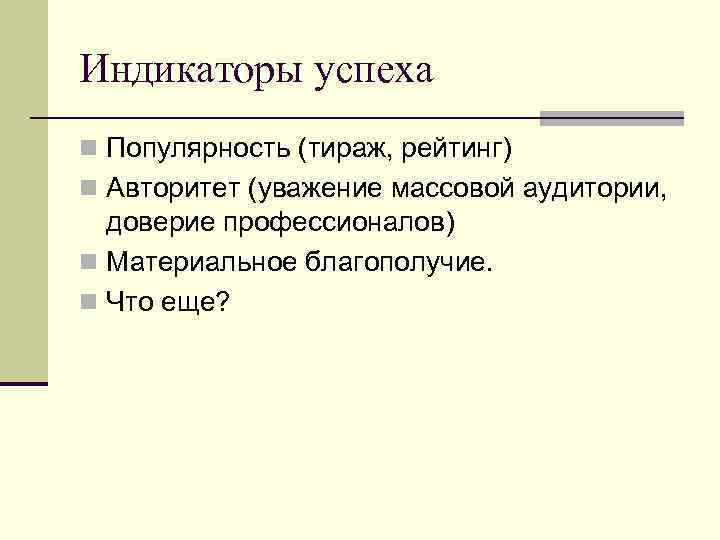 Индикаторы успеха

Популярность (тираж, рейтинг)

Авторитет (уважение массовой аудитории, доверие профессионалов)

Материальное благополучие.

Что еще?